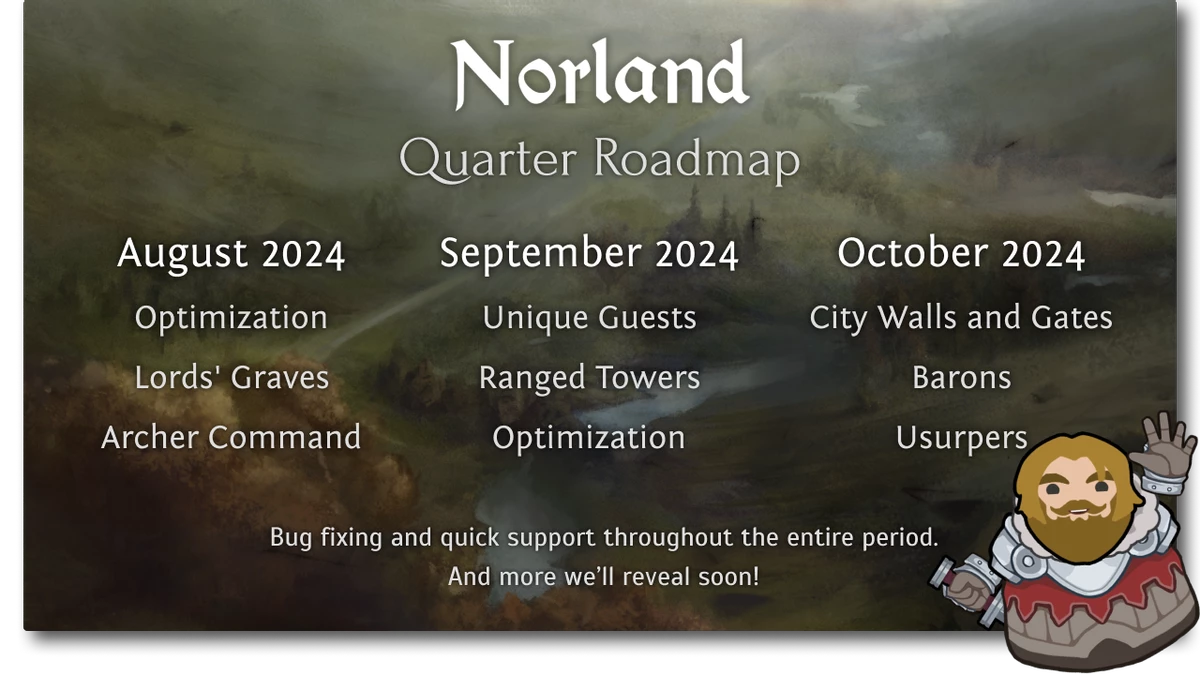 Norland

Quarter Roadmap

August 2024
Optimization
Lords' Graves
Archer Command

September 2024
Unique Guests
Ranged Towers
Optimization

October 2024
City Walls and Gates
Barons
Usurpers

Bug fixing and quick support throughout the entire period.
And more we'll reveal soon!